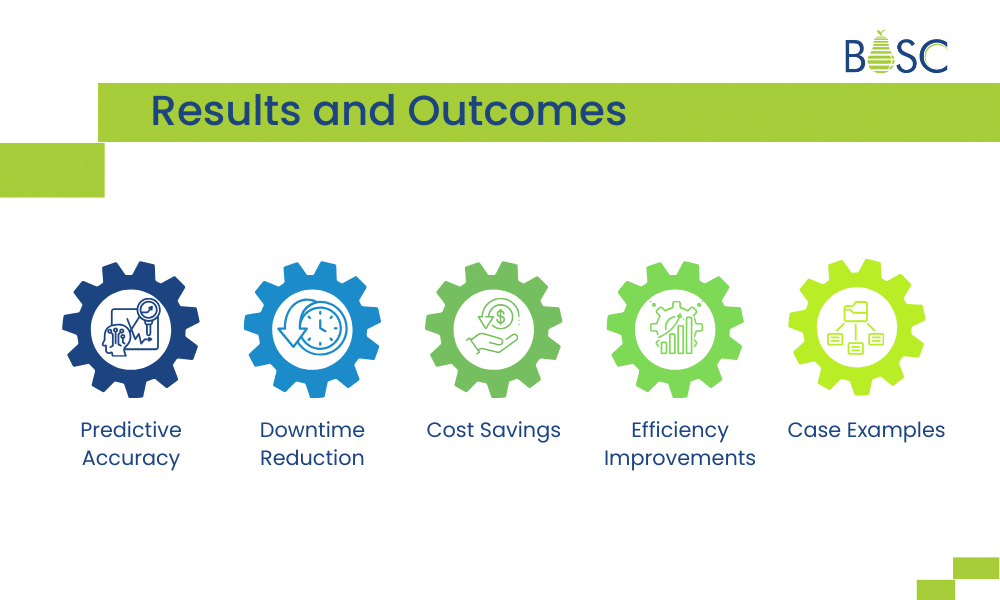 BOSC

Results and Outcomes

Predictive Accuracy

Downtime Reduction

Cost Savings

Efficiency Improvements

Case Examples